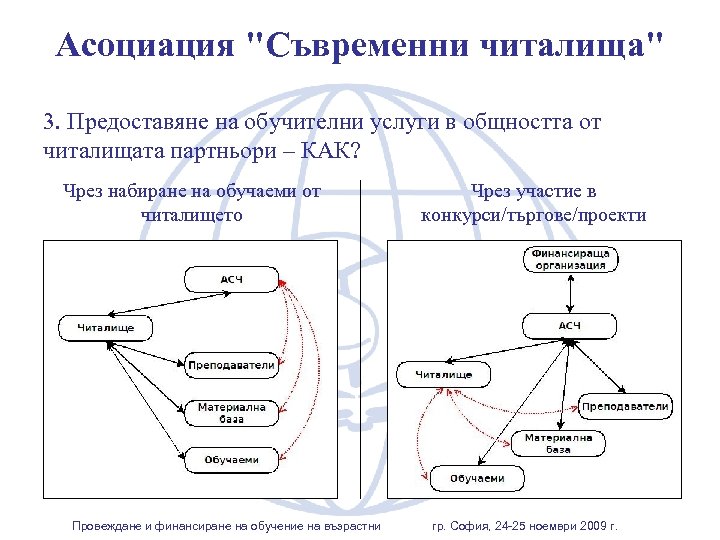 Асоциация "Съвременни читалища"

3. Предоставяне на обучителни услуги в общността от читалищата партньори – КАК?

Чрез набиране на обучаеми от читалището

АСЧ

Читалище

Преподаватели

Материална база

Обучаеми

Чрез участие в конкурси/търгове/проекти

Финансираща организация

АСЧ

Читалище

Преподаватели

Материална база

Обучаеми

Провеждане и финансиране на обучение на възрастни гр. София, 24-25 ноември 2009 г.